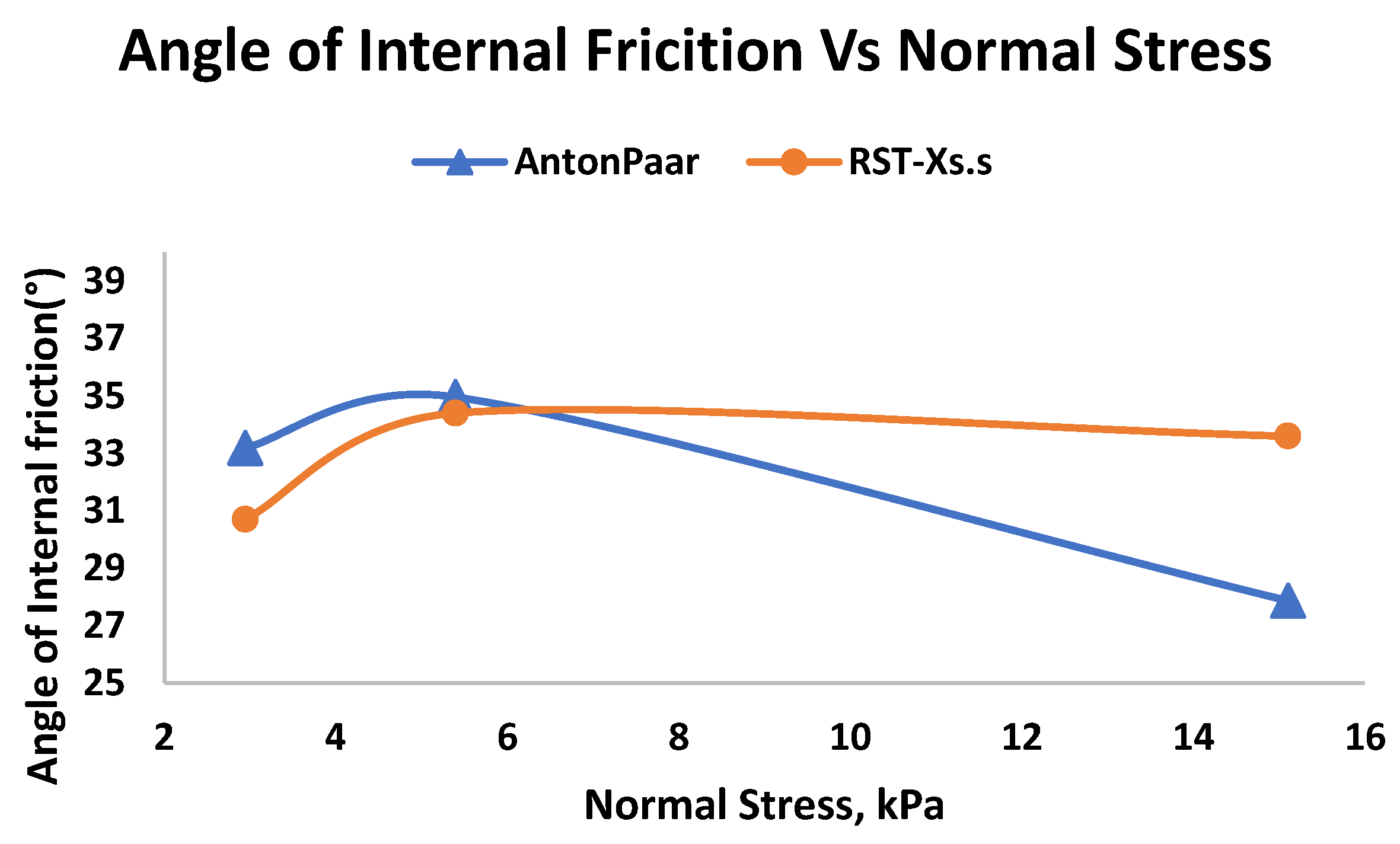 Angle of Internal Fricition Vs Normal Stress

AntonPaar RST-Xs.s

Angle of Internal friction(°)

39
37
35
33
31
29
27
25

2 4 6 8 10 12 14 16

Normal Stress, kPa